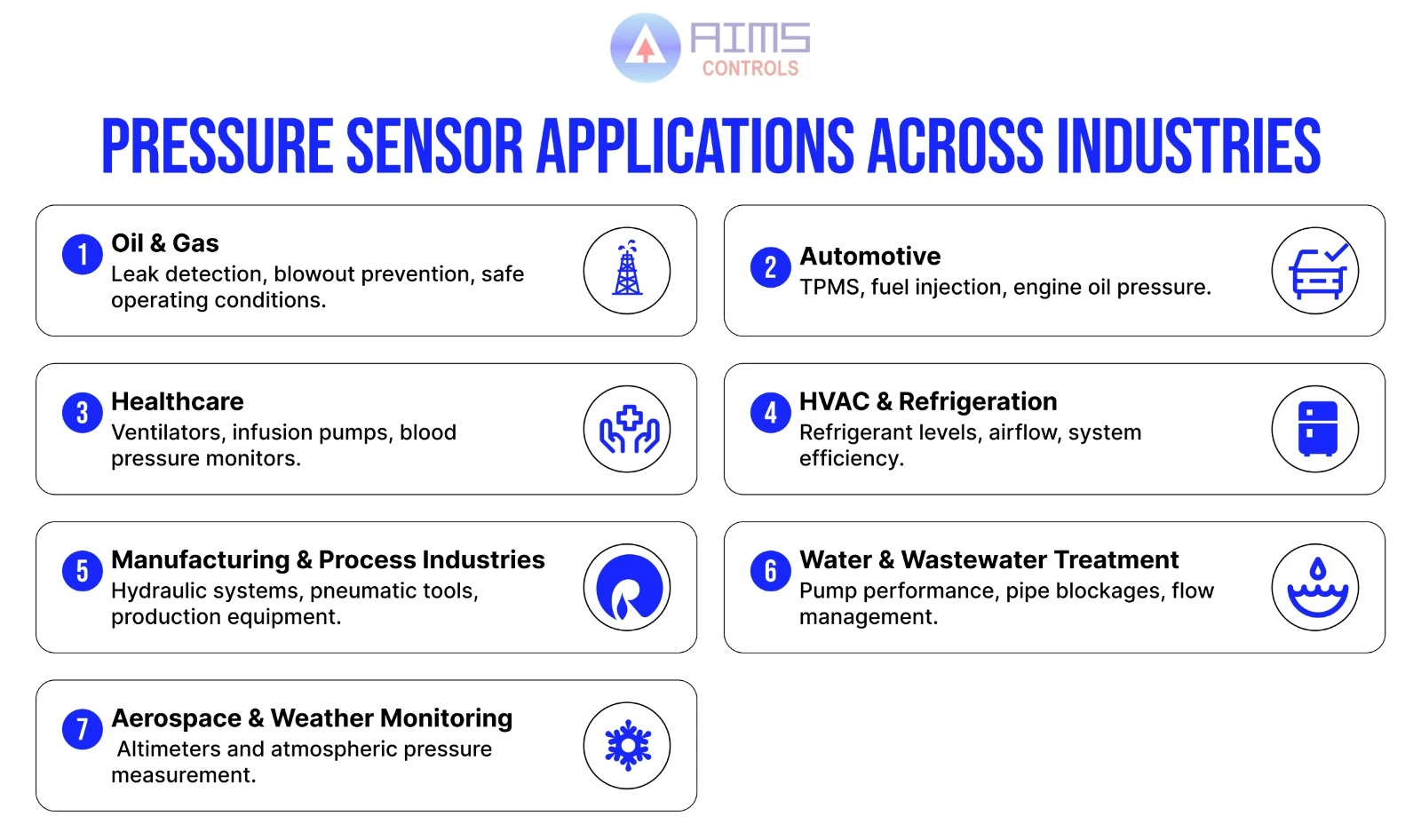 AIMS
CONTROLS

PRESSURE SENSOR APPLICATIONS ACROSS INDUSTRIES

1 Oil & Gas
Leak detection, blowout prevention, safe operating conditions.

2 Automotive
TPMS, fuel injection, engine oil pressure.

3 Healthcare
Ventilators, infusion pumps, blood pressure monitors.

4 HVAC & Refrigeration
Refrigerant levels, airflow, system efficiency.

5 Manufacturing & Process Industries
Hydraulic systems, pneumatic tools, production equipment.

6 Water & Wastewater Treatment
Pump performance, pipe blockages, flow management.

7 Aerospace & Weather Monitoring
Altimeters and atmospheric pressure measurement.